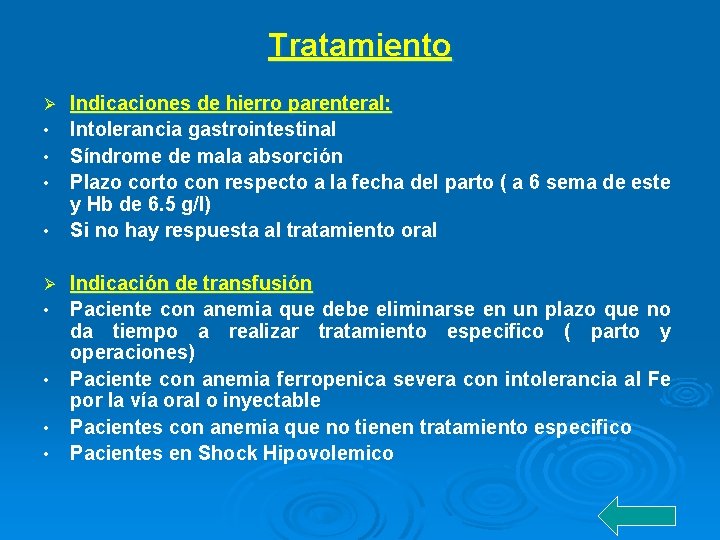 Tratamiento

➢ Indicaciones de hierro parenteral:
• Intolerancia gastrointestinal
• Síndrome de mala absorción
• Plazo corto con respecto a la fecha del parto ( a 6 sema de este y Hb de 6.5 g/l)
• Si no hay respuesta al tratamiento oral

➢ Indicación de transfusión
• Paciente con anemia que debe eliminarse en un plazo que no da tiempo a realizar tratamiento especifico ( parto y operaciones)
• Paciente con anemia ferropenica severa con intolerancia al Fe por la vía oral o inyectable
• Pacientes con anemia que no tienen tratamiento especifico
• Pacientes en Shock Hipovolemico